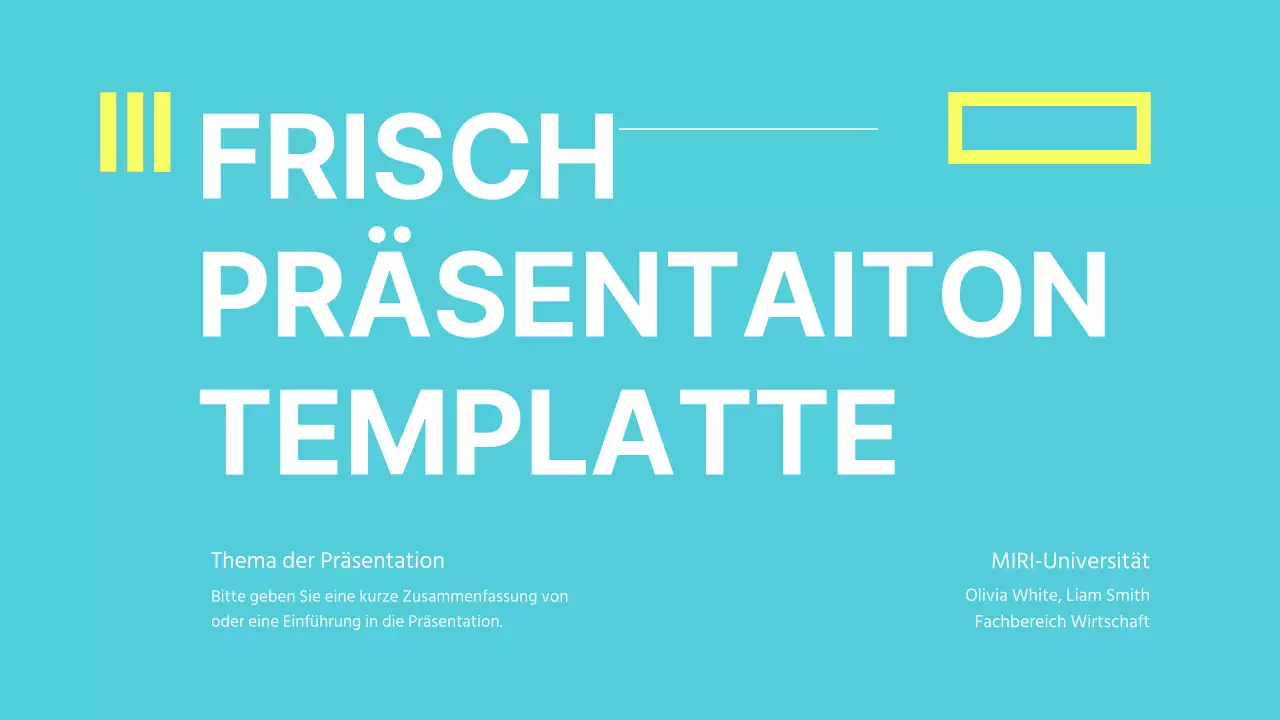 FRISCH PRÄSENTAITON TEMPLATTE

Thema der Präsentation

Bitte geben Sie eine kurze Zusammenfassung von oder eine Einführung in die Präsentation.

MIRI-Universität

Olivia White, Liam Smith
Fachbereich Wirtschaft